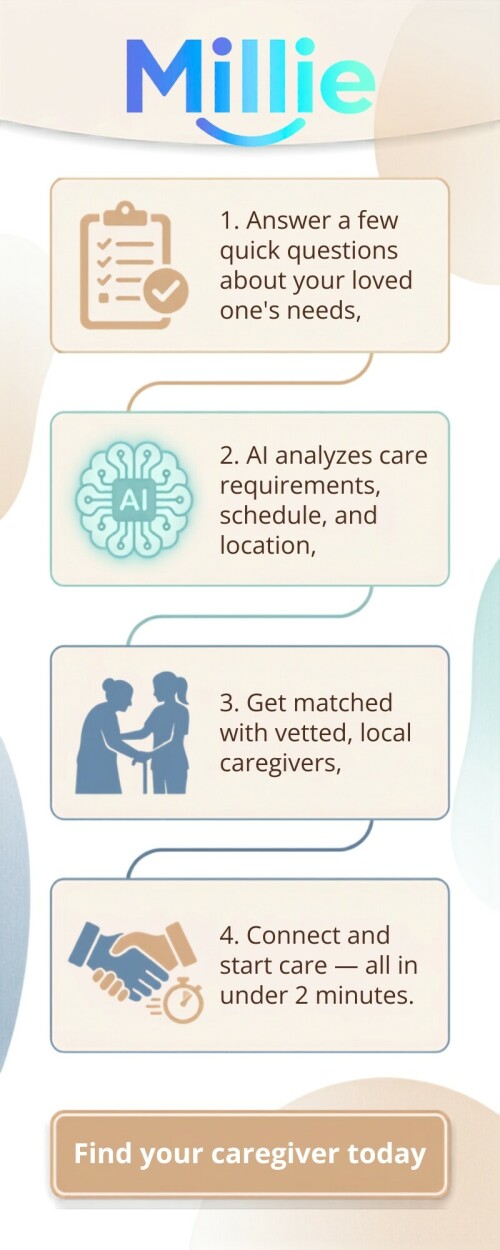 Millie

1. Answer a few quick questions about your loved one's needs,

AI

2. AI analyzes care requirements, schedule, and location,

3. Get matched with vetted, local caregivers,

4. Connect and start care — all in under 2 minutes.

Find your caregiver today